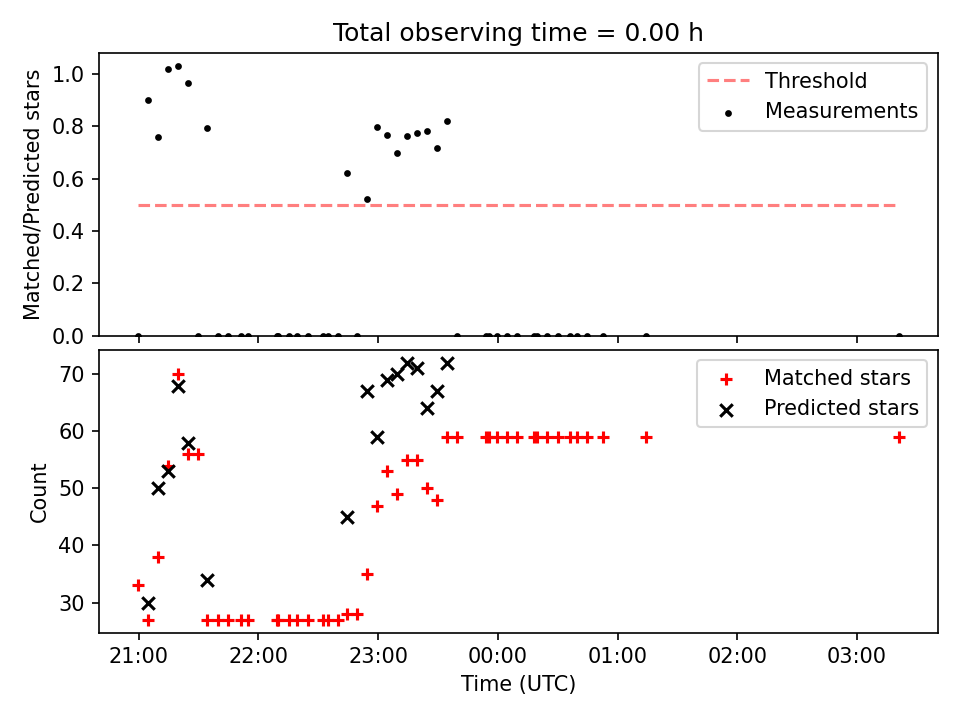 Total observing time = 0.00 h

Matched/Predicted stars

1.0
0.8
0.6
0.4
0.2
0.0

Threshold
Measurements

Count

70
60
50
40
30

Matched stars
Predicted stars

21:00
22:00
23:00
00:00
01:00
02:00
03:00

Time (UTC)